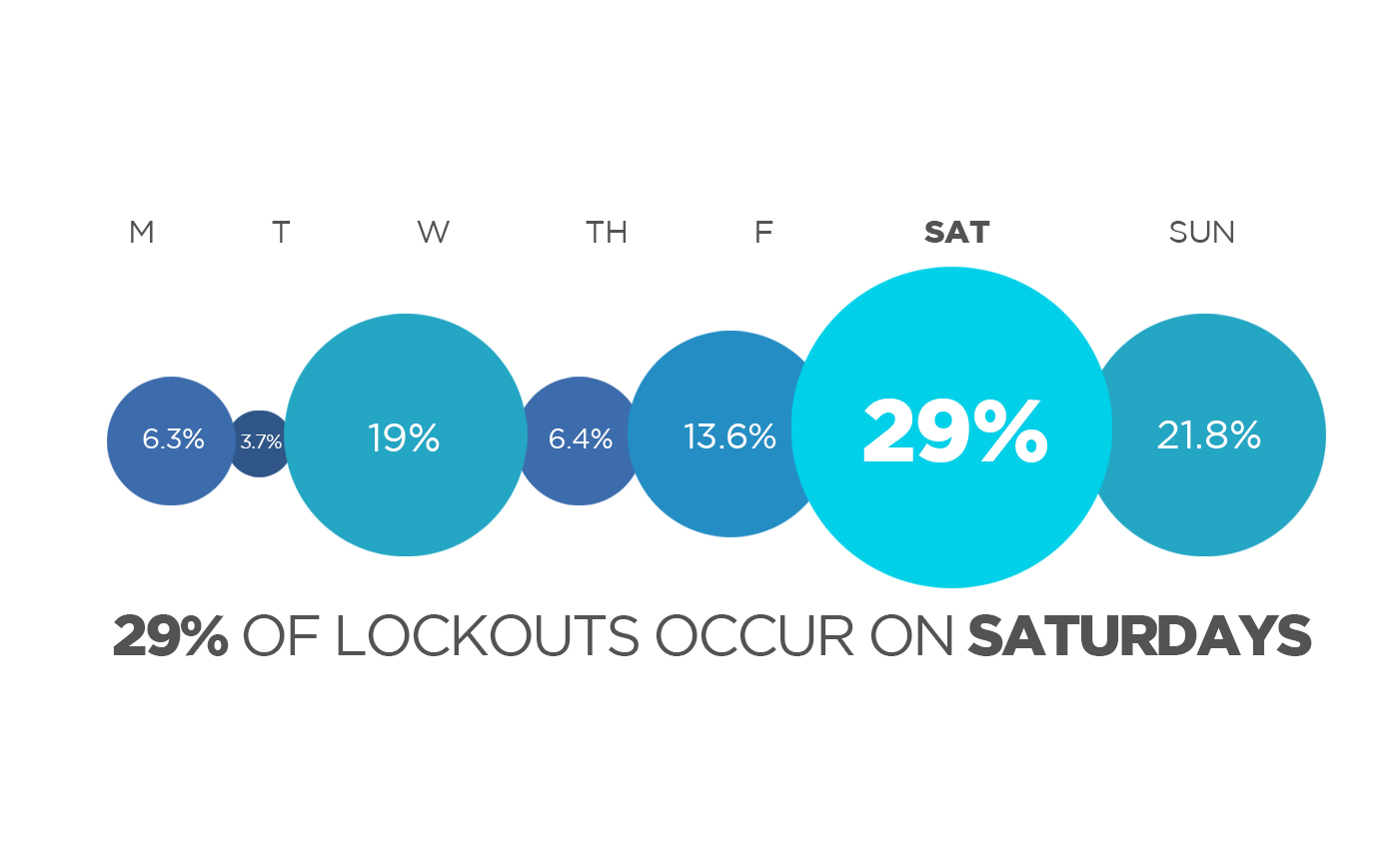 M T W TH F SAT SUN

6.3% 3.7% 19% 6.4% 13.6% 29% 21.8%

29% OF LOCKOUTS OCCUR ON SATURDAYS